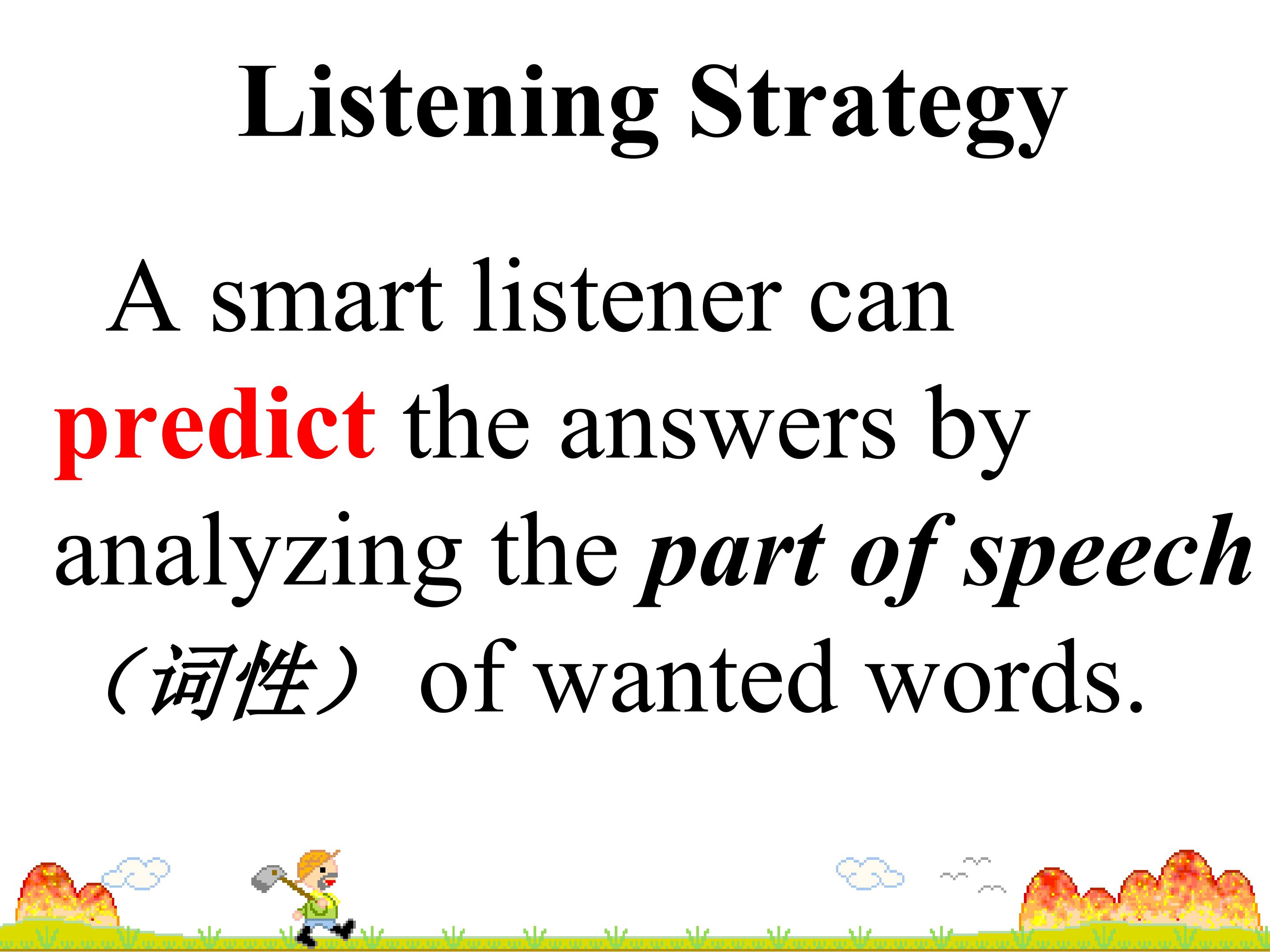 Listening Strategy

A smart listener can predict the answers by analyzing the part of speech（词性）of wanted words.